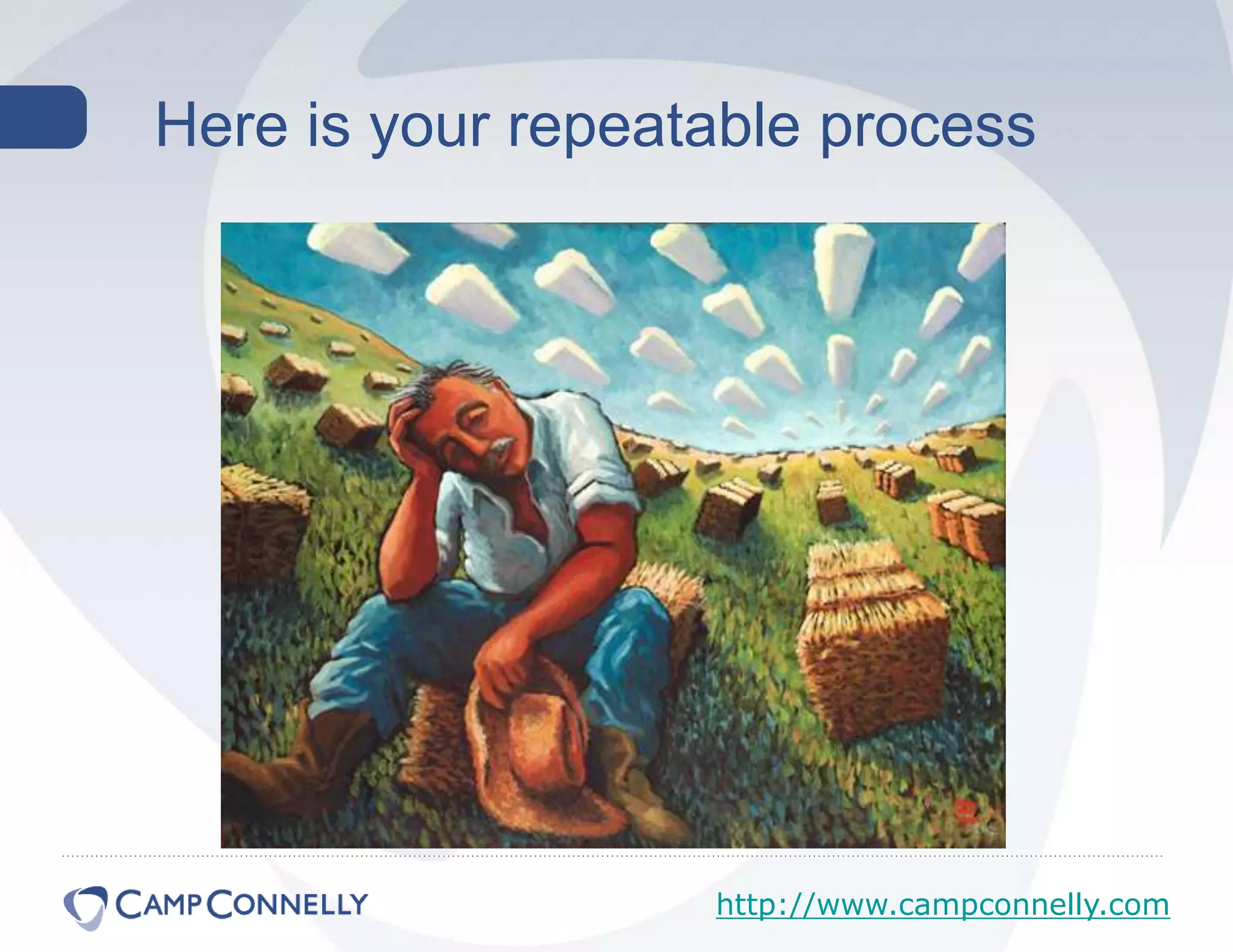 Here is your repeatable process

CAMP CONNELLY

http://www.campconnelly.com